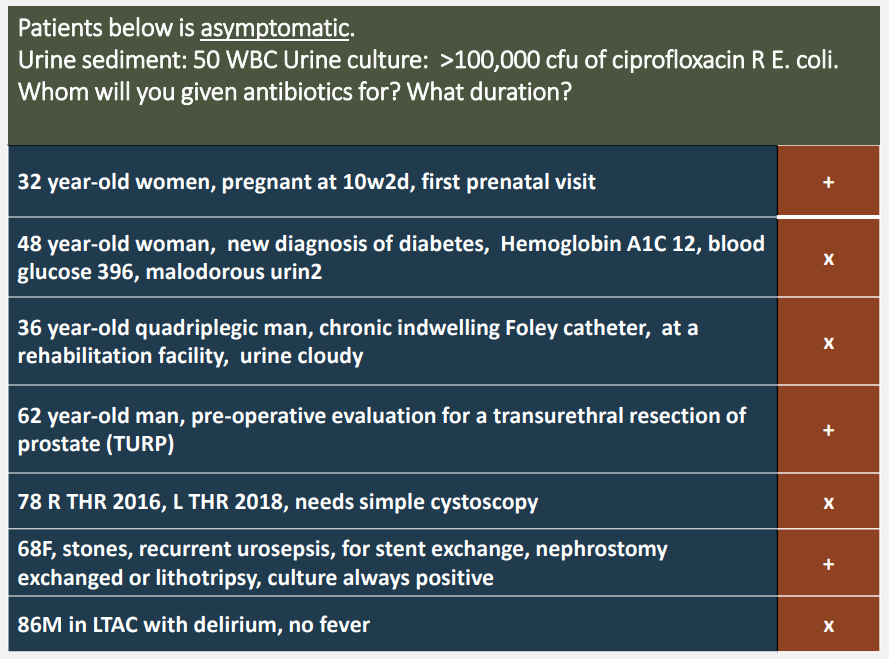 Patients below is asymptomatic.
Urine sediment: 50 WBC Urine culture: >100,000 cfu of ciprofloxacin R E. coli.
Whom will you given antibiotics for? What duration?

| | |
|---|---|
| 32 year-old women, pregnant at 10w2d, first prenatal visit | + |
| 48 year-old woman, new diagnosis of diabetes, Hemoglobin A1C 12, blood glucose 396, malodorous urin2 | x |
| 36 year-old quadriplegic man, chronic indwelling Foley catheter, at a rehabilitation facility, urine cloudy | x |
| 62 year-old man, pre-operative evaluation for a transurethral resection of prostate (TURP) | + |
| 78 R THR 2016, L THR 2018, needs simple cystoscopy | x |
| 68F, stones, recurrent urosepsis, for stent exchange, nephrostomy exchanged or lithotripsy, culture always positive | + |
| 86M in LTAC with delirium, no fever | x |